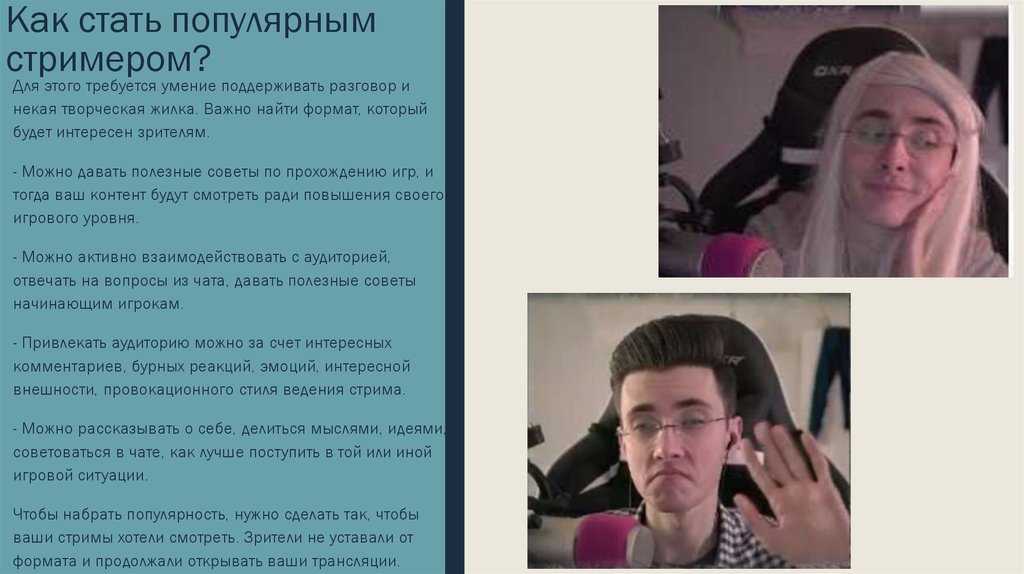 Как стать популярным стримером?

Для этого требуется умение поддерживать разговор и некая творческая жилка. Важно найти формат, который будет интересен зрителям.

- Можно давать полезные советы по прохождению игр, и тогда ваш контент будут смотреть ради повышения своего игрового уровня.

- Можно активно взаимодействовать с аудиторией, отвечать на вопросы из чата, давать полезные советы начинающим игрокам.

- Привлекать аудиторию можно за счет интересных комментариев, бурных реакций, эмоций, интересной внешности, провокационного стиля ведения стрима.

- Можно рассказывать о себе, делиться мыслями, идеями, советоваться в чате, как лучше поступить в той или иной игровой ситуации.

Чтобы набрать популярность, нужно сделать так, чтобы ваши стримы хотели смотреть. Зрители не уставали от формата и продолжали открывать ваши трансляции.